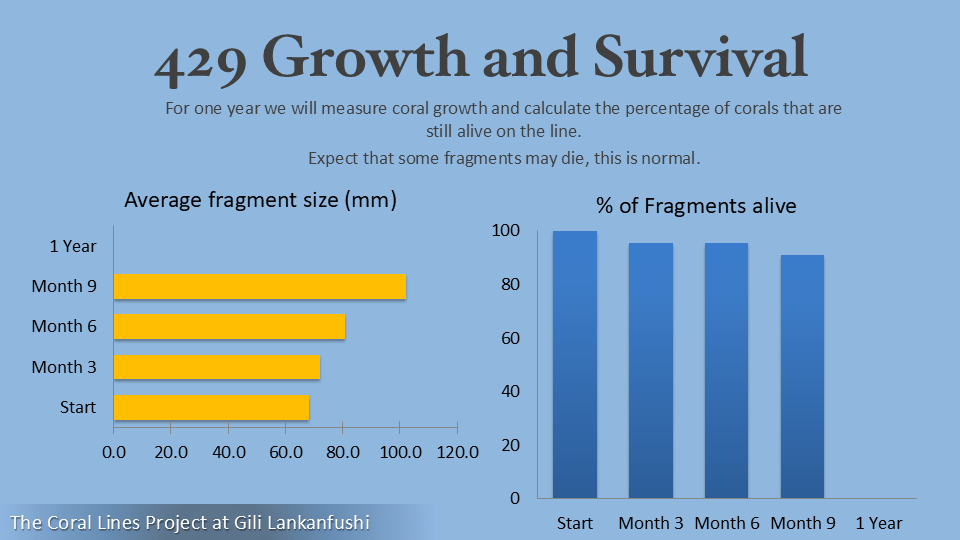 429 Growth and Survival

For one year we will measure coral growth and calculate the percentage of corals that are still alive on the line.

Expect that some fragments may die, this is normal.

Average fragment size (mm)

1 Year
Month 9
Month 6
Month 3
Start

0.0 20.0 40.0 60.0 80.0 100.0 120.0

% of Fragments alive

100
80
60
40
20
0

Start Month 3 Month 6 Month 9 1 Year

The Coral Lines Project at Gili Lankanfushi